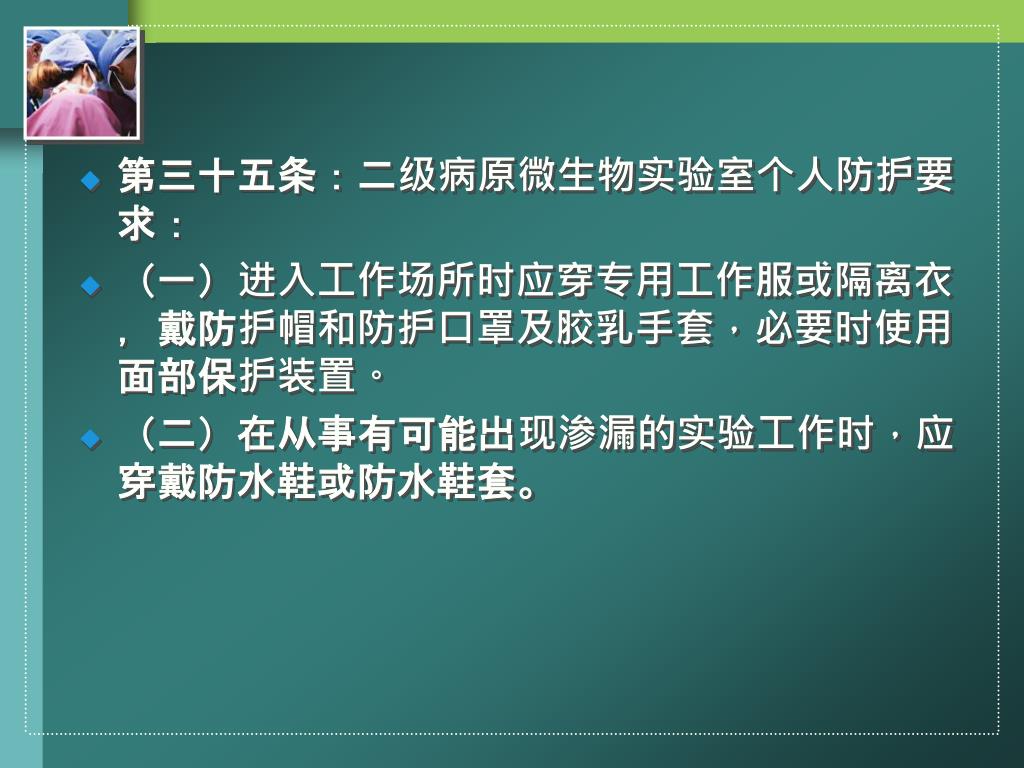 第三十五条：二级病原微生物实验室个人防护要求：

（一）进入工作场所时应穿专用工作服或隔离衣，戴防护帽和防护口罩及胶乳手套，必要时使用面部保护装置。

（二）在从事有可能出现渗漏的实验工作时，应穿戴防水鞋或防水鞋套。